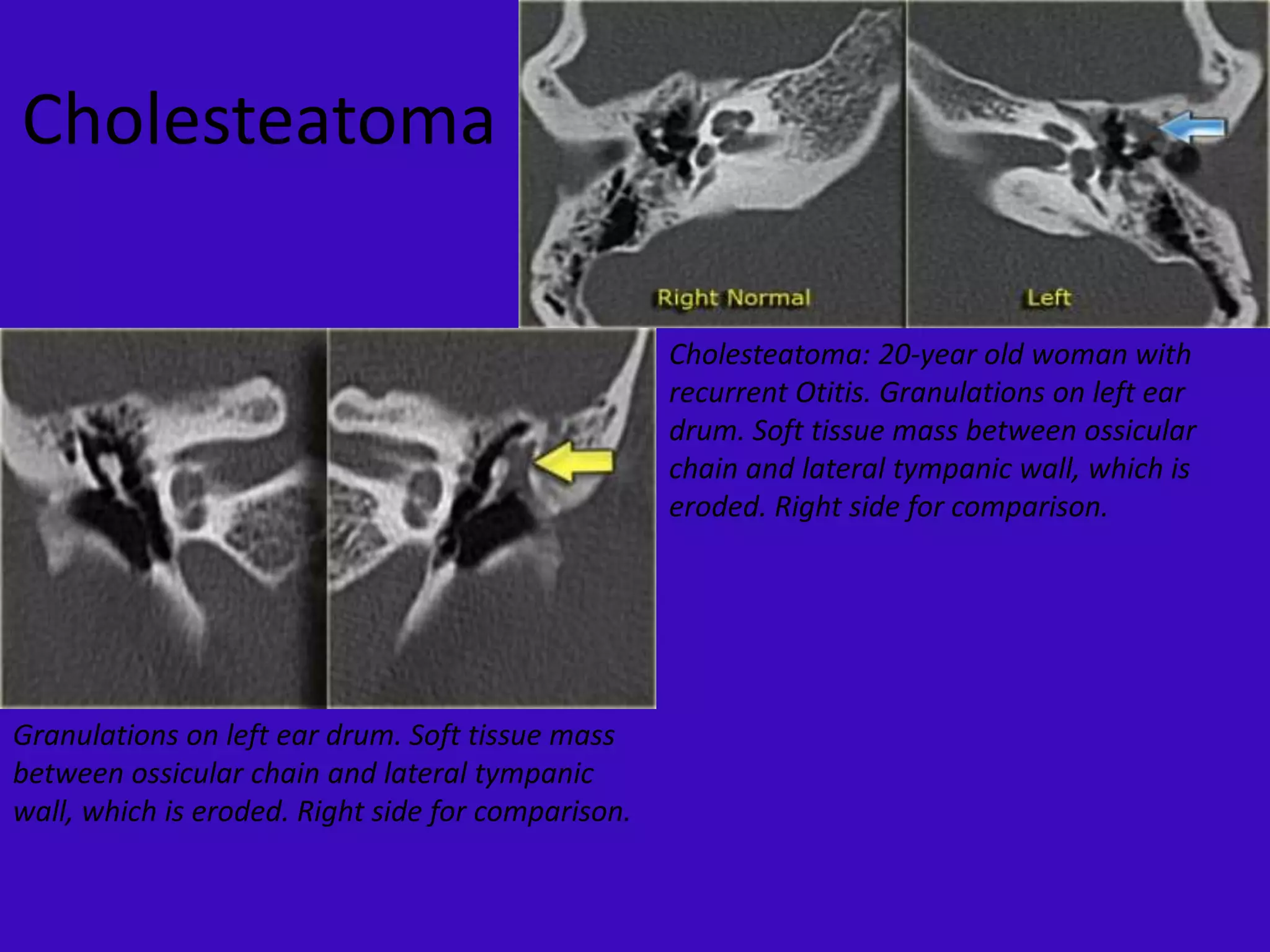 Cholesteatoma

Right Normal

Left

Cholesteatoma: 20-year old woman with recurrent Otitis. Granulations on left ear drum. Soft tissue mass between ossicular chain and lateral tympanic wall, which is eroded. Right side for comparison.

Granulations on left ear drum. Soft tissue mass between ossicular chain and lateral tympanic wall, which is eroded. Right side for comparison.